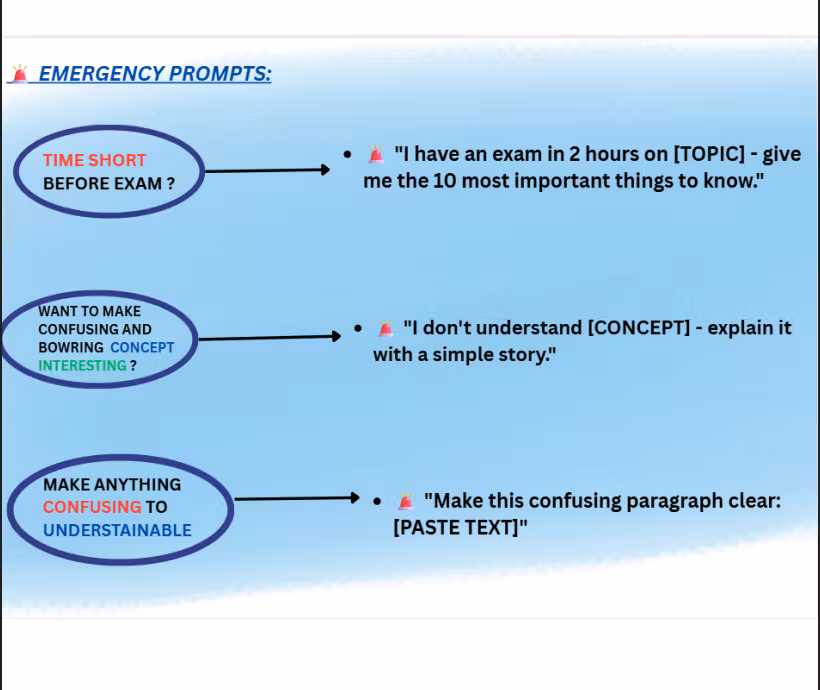 🚨 EMERGENCY PROMPTS:

TIME SHORT BEFORE EXAM ?

• 🚨 "I have an exam in 2 hours on [TOPIC] - give me the 10 most important things to know."

WANT TO MAKE CONFUSING AND BOWRING CONCEPT INTERESTING ?

• 🚨 "I don't understand [CONCEPT] - explain it with a simple story."

MAKE ANYTHING CONFUSING TO UNDERSTAINABLE

• 🚨 "Make this confusing paragraph clear: [PASTE TEXT]"